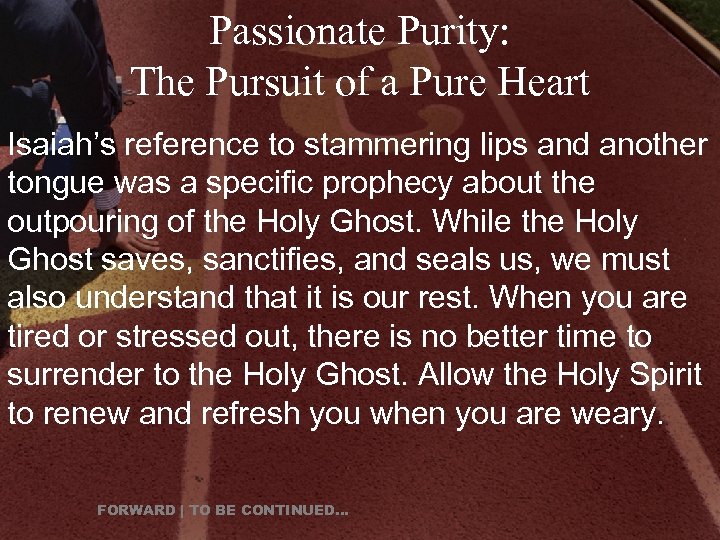 Passionate Purity:
The Pursuit of a Pure Heart

Isaiah's reference to stammering lips and another tongue was a specific prophecy about the outpouring of the Holy Ghost. While the Holy Ghost saves, sanctifies, and seals us, we must also understand that it is our rest. When you are tired or stressed out, there is no better time to surrender to the Holy Ghost. Allow the Holy Spirit to renew and refresh you when you are weary.

FORWARD | TO BE CONTINUED...